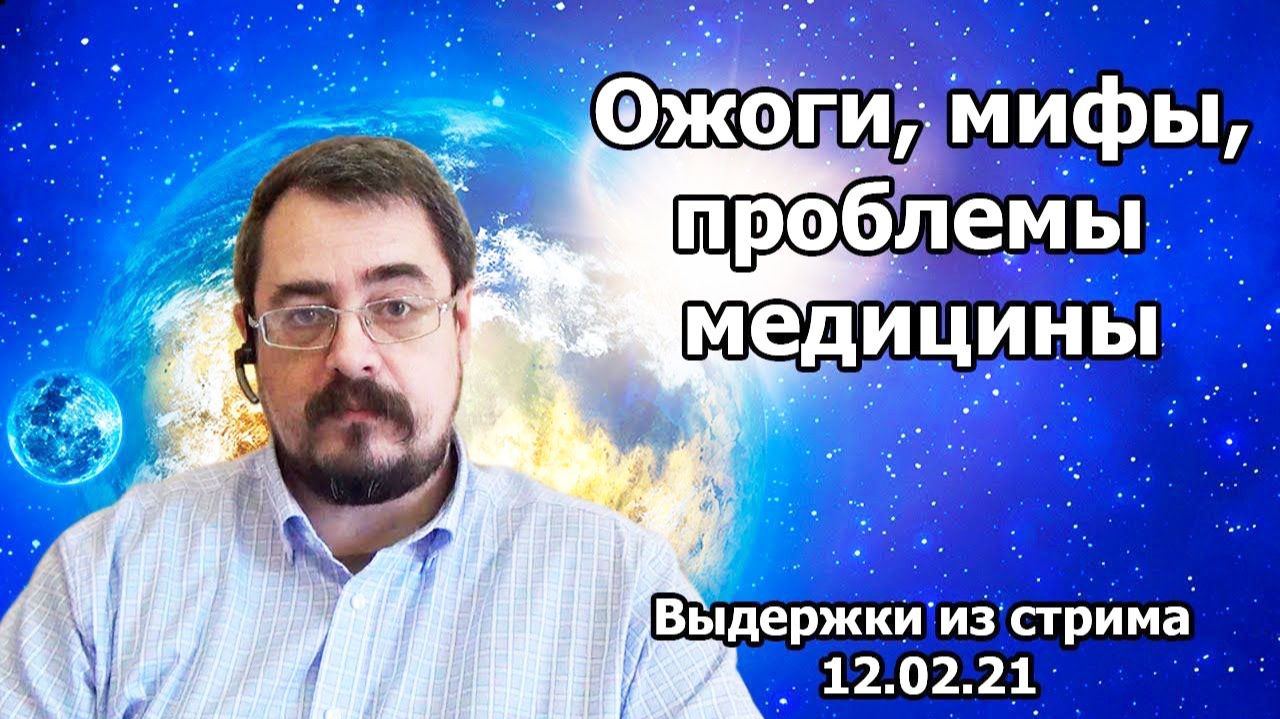 Ожоги, мифы, проблемы медицины

Выдержки из стрима 12.02.21